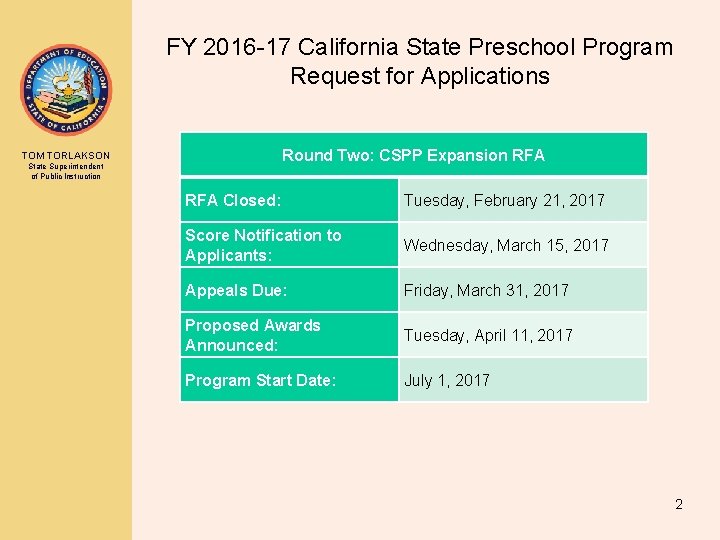 DEPARTMENT OF EDUCATION
STATE OF CALIFORNIA

TOM TORLAKSON
State Superintendent of Public Instruction

FY 2016-17 California State Preschool Program Request for Applications

| Round Two: CSPP Expansion RFA | |
|---|---|
| RFA Closed: | Tuesday, February 21, 2017 |
| Score Notification to Applicants: | Wednesday, March 15, 2017 |
| Appeals Due: | Friday, March 31, 2017 |
| Proposed Awards Announced: | Tuesday, April 11, 2017 |
| Program Start Date: | July 1, 2017 |

2